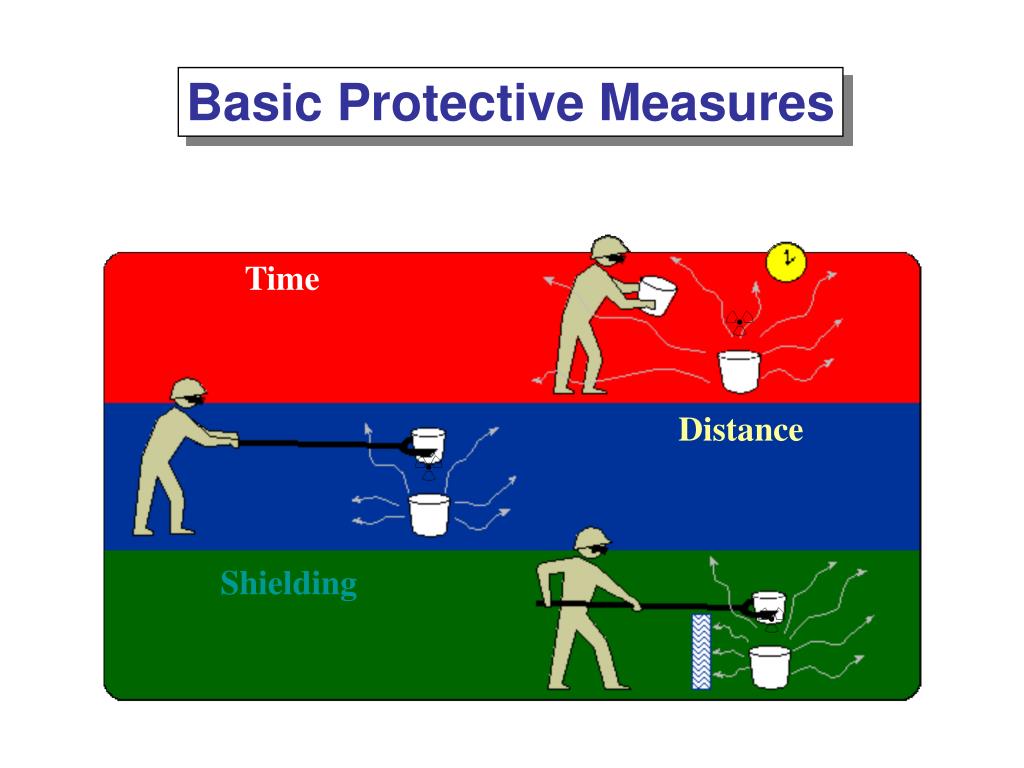 Basic Protective Measures

Time

Distance

Shielding